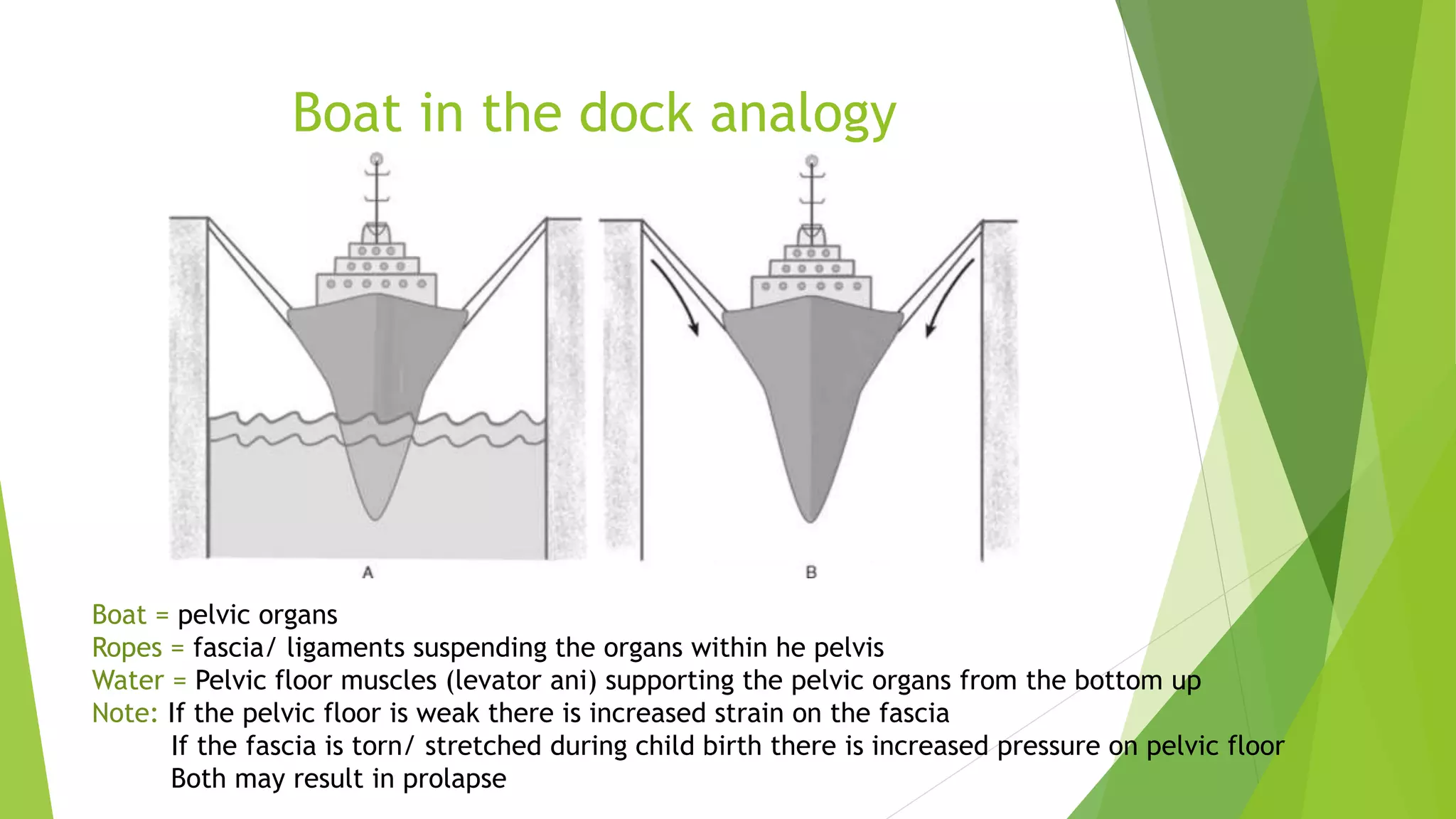 Boat in the dock analogy

A

B

Boat = pelvic organs
Ropes = fascia/ ligaments suspending the organs within he pelvis
Water = Pelvic floor muscles (levator ani) supporting the pelvic organs from the bottom up
Note: If the pelvic floor is weak there is increased strain on the fascia
If the fascia is torn/ stretched during child birth there is increased pressure on pelvic floor
Both may result in prolapse